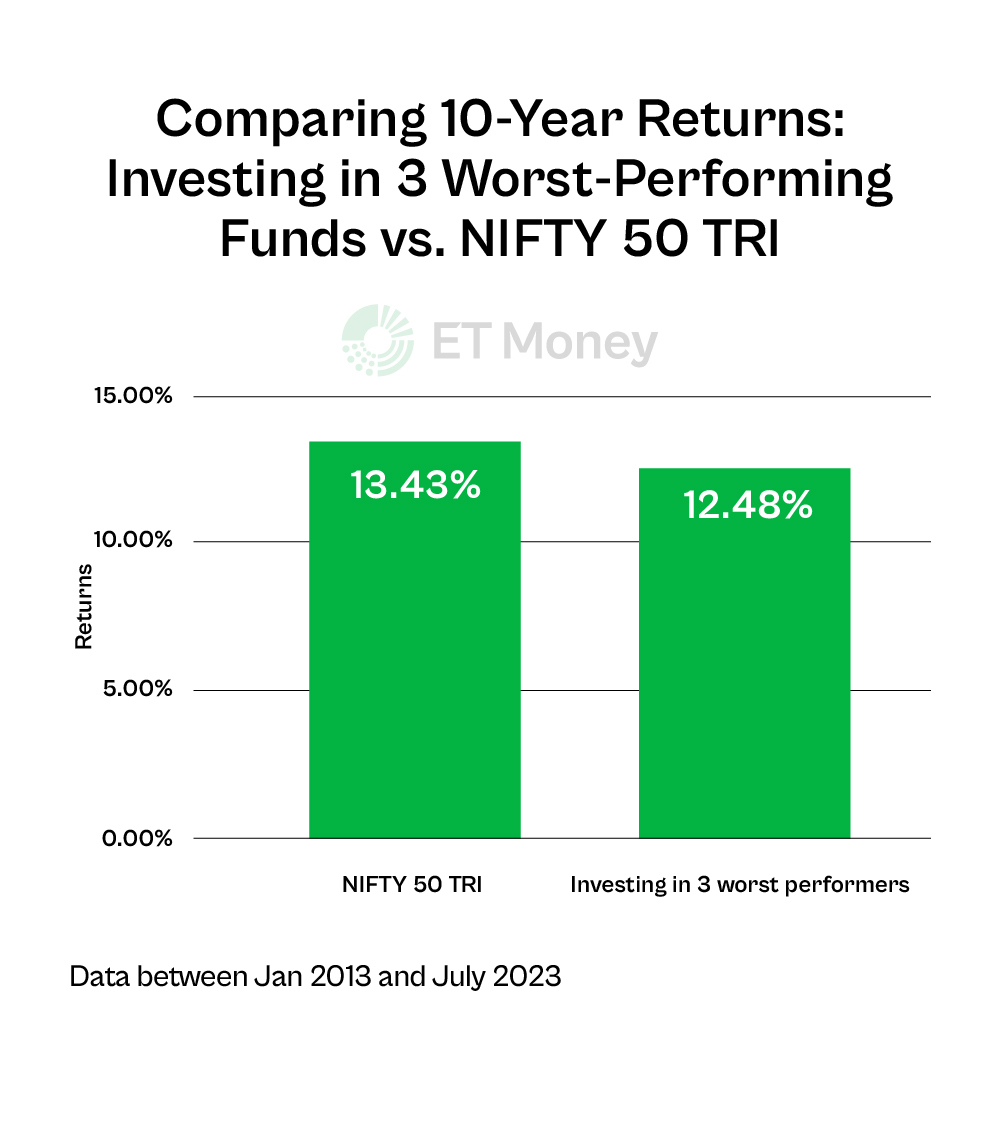 Comparing 10-Year Returns: Investing in 3 Worst-Performing Funds vs. NIFTY 50 TRI

ET Money

15.00%
10.00%
5.00%
0.00%

Returns

13.43%
12.48%

NIFTY 50 TRI
Investing in 3 worst performers

Data between Jan 2013 and July 2023